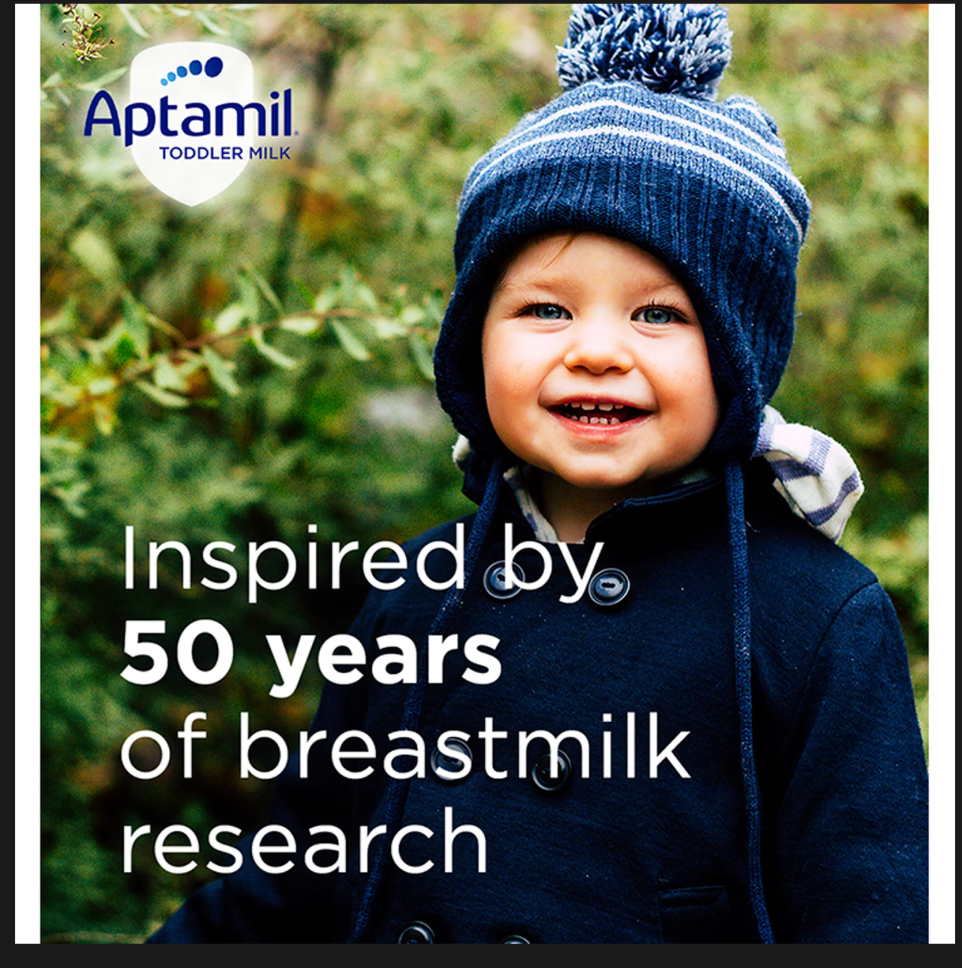 Aptamil
TODDLER MILK

Inspired by
50 years
of breastmilk
research